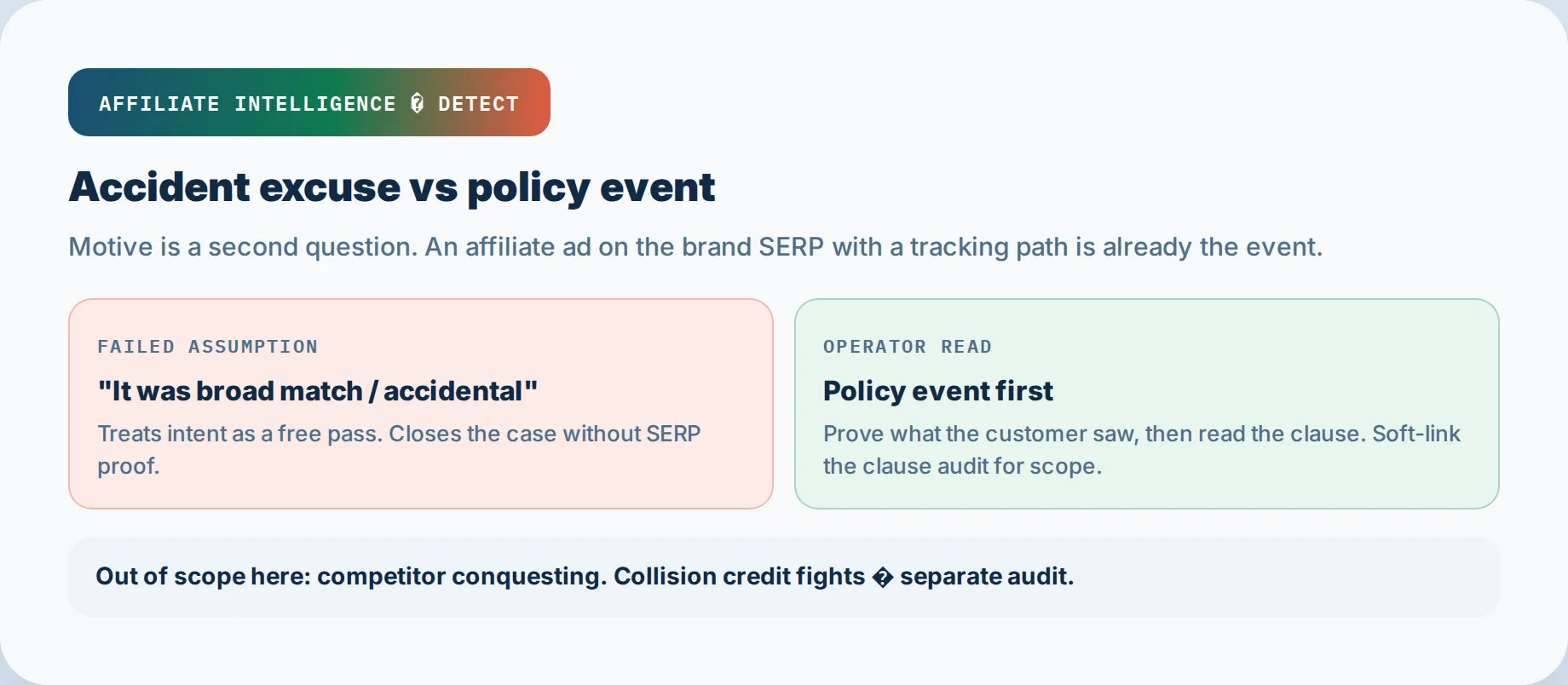 AFFILIATE INTELLIGENCE � DETECT

Accident excuse vs policy event

Motive is a second question. An affiliate ad on the brand SERP with a tracking path is already the event.

FAILED ASSUMPTION

"It was broad match / accidental"

Treats intent as a free pass. Closes the case without SERP proof.

OPERATOR READ

Policy event first

Prove what the customer saw, then read the clause. Soft-link the clause audit for scope.

Out of scope here: competitor conquesting. Collision credit fights � separate audit.